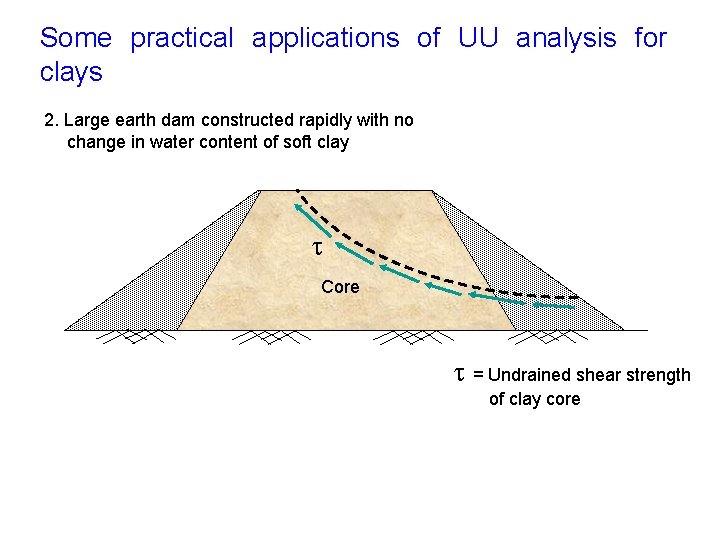 Some practical applications of UU analysis for clays

2. Large earth dam constructed rapidly with no change in water content of soft clay

$\tau$

Core

$\tau$ = Undrained shear strength of clay core